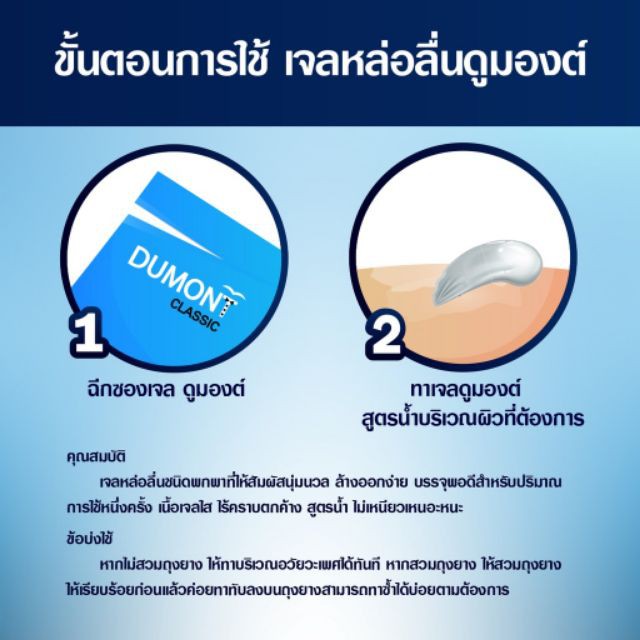 ขั้นตอนการใช้ เจลหล่อลื่นดูมองต์

DUMONT CLASSIC

1

ฉีกซองเจล ดูมองต์

2

ทาเจลดูมองต์ สูตรน้ำบริเวณผิวที่ต้องการ

คุณสมบัติ

เจลหล่อลื่นชนิดพกพาที่ให้สัมผัสนุ่มนวล ล้างออกง่าย บรรจุพอดีสำหรับปริมาณการใช้หนึ่งครั้ง เนื้อเจลใส ไร้คราบตกค้าง สูตรน้ำ ไม่เหนียวเหนอะหนะ

ข้อบ่งใช้

หากไม่สวมถุงยาง ให้ทาบริเวณอวัยวะเพศได้ทันที หากสวมถุงยาง ให้สวมถุงยางให้เรียบร้อยก่อนแล้วค่อยทาทับลงบนถุงยางสามารถทาซ้ำได้บ่อยตามต้องการ